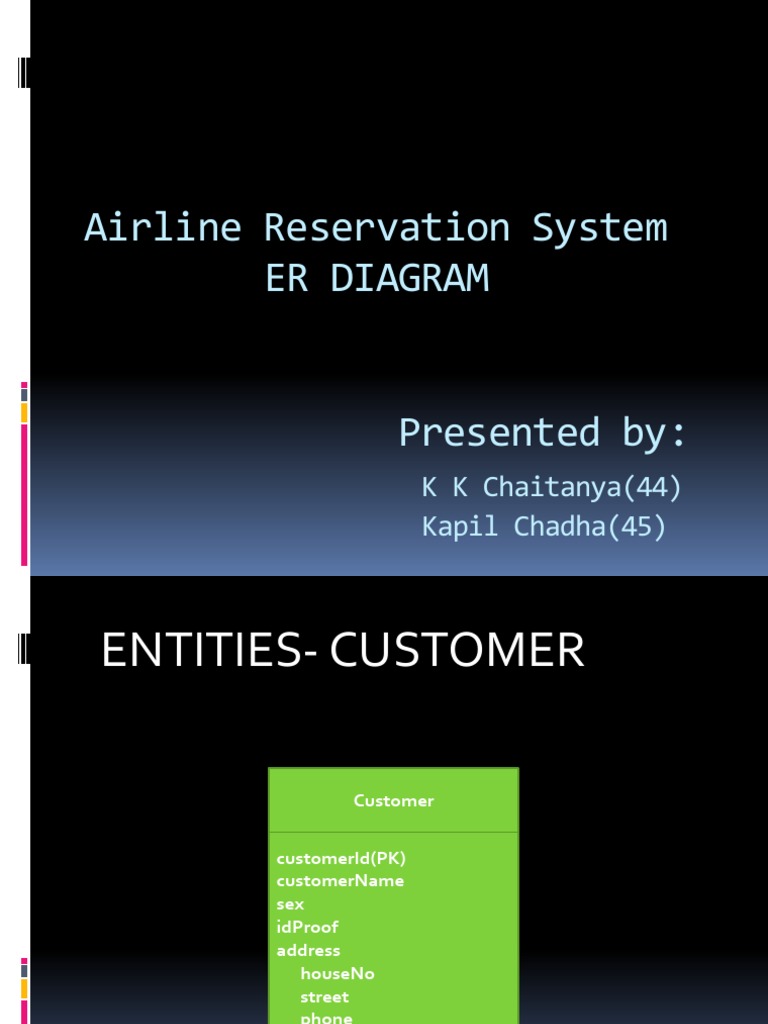 Airline Reservation System
ER DIAGRAM

Presented by:

K K Chaitanya(44)
Kapil Chadha(45)

ENTITIES- CUSTOMER

Customer

customerId(PK)
customerName
sex
idProof
address
houseNo
street
phone